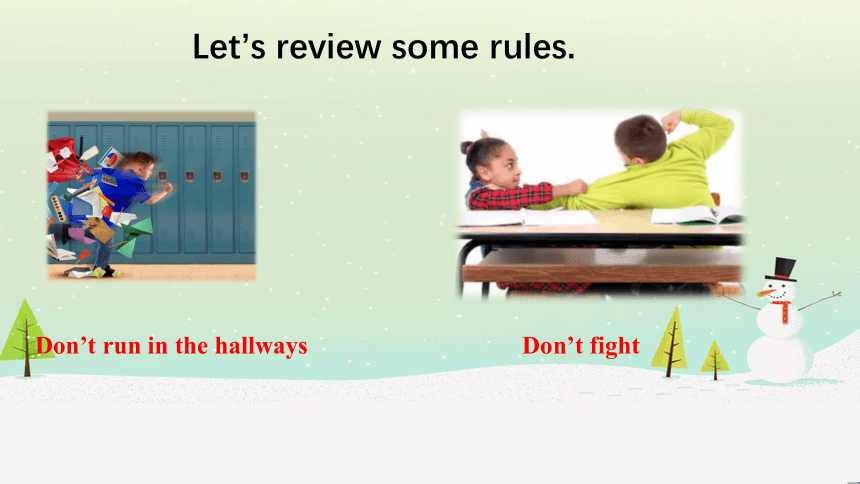 Let’s review some rules.

Don’t run in the hallways

Don’t fight